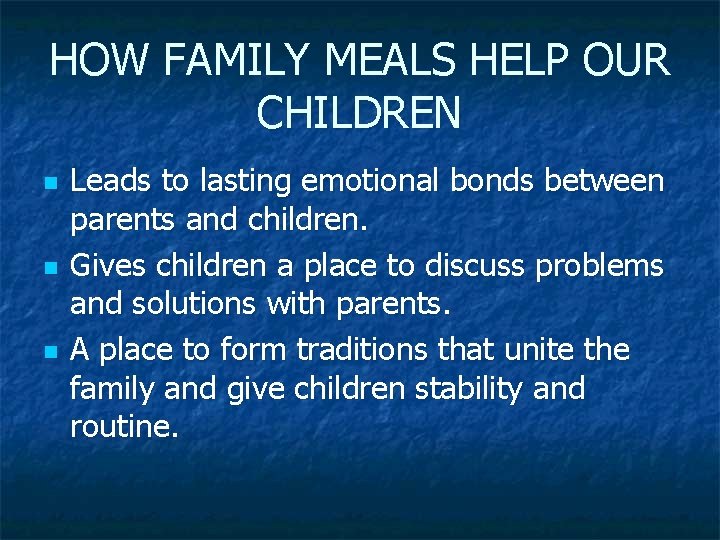 HOW FAMILY MEALS HELP OUR CHILDREN

- Leads to lasting emotional bonds between parents and children.
- Gives children a place to discuss problems and solutions with parents.
- A place to form traditions that unite the family and give children stability and routine.